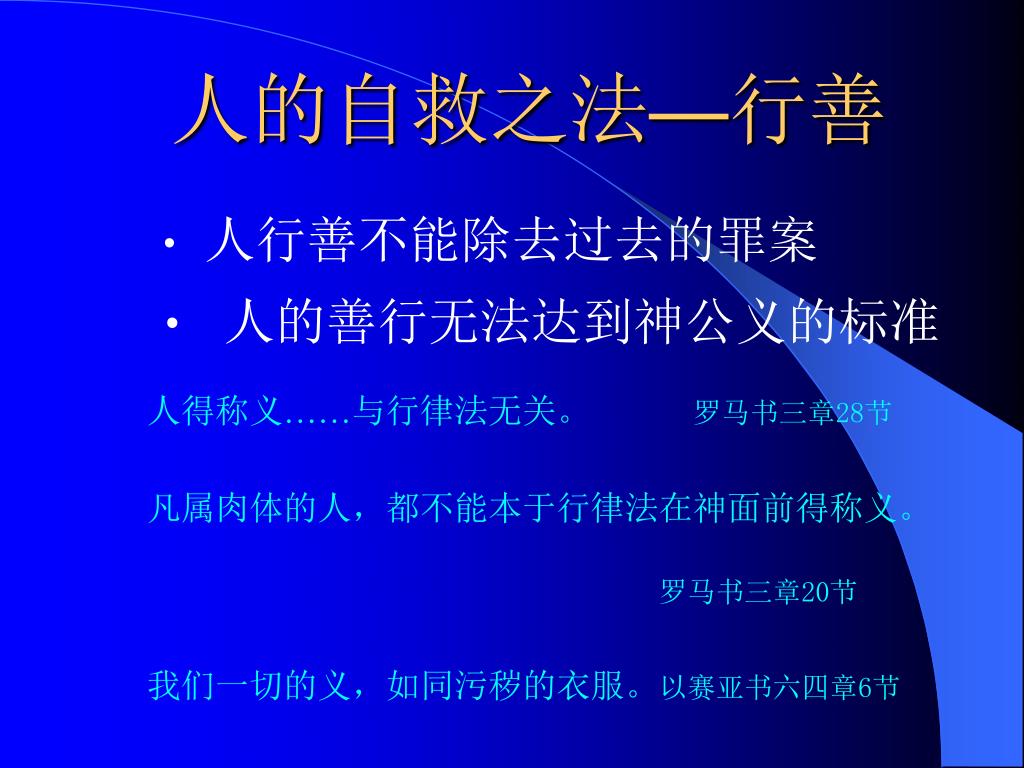 人的自救之法—行善

• 人行善不能除去过去的罪案

• 人的善行无法达到神公义的标准

人得称义……与行律法无关。 罗马书三章28节

凡属肉体的人，都不能本于行律法在神面前得称义。

罗马书三章20节

我们一切的义，如同污秽的衣服。以赛亚书六四章6节